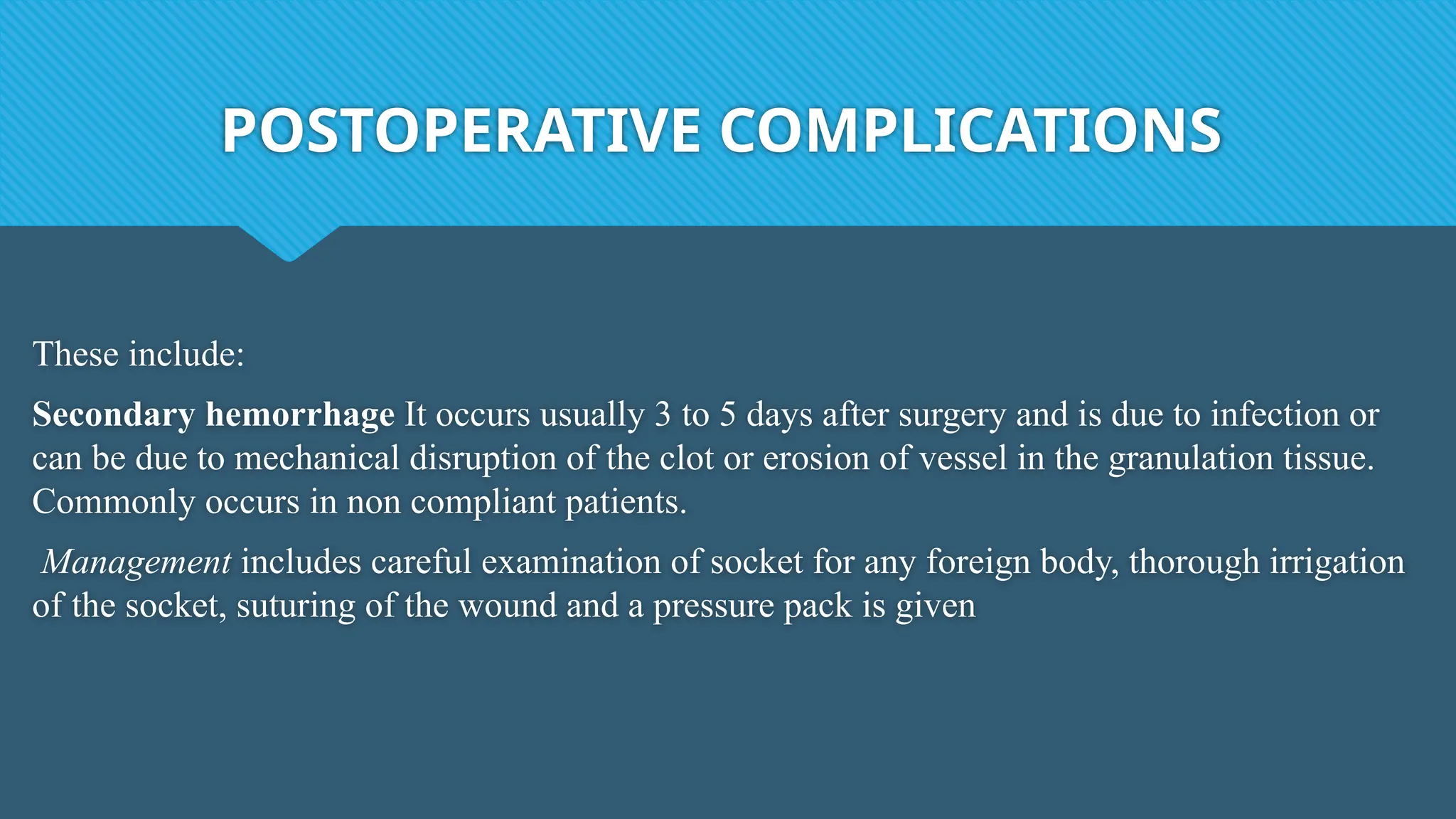 POSTOPERATIVE COMPLICATIONS

These include:

Secondary hemorrhage It occurs usually 3 to 5 days after surgery and is due to infection or can be due to mechanical disruption of the clot or erosion of vessel in the granulation tissue. Commonly occurs in non compliant patients.

Management includes careful examination of socket for any foreign body, thorough irrigation of the socket, suturing of the wound and a pressure pack is given